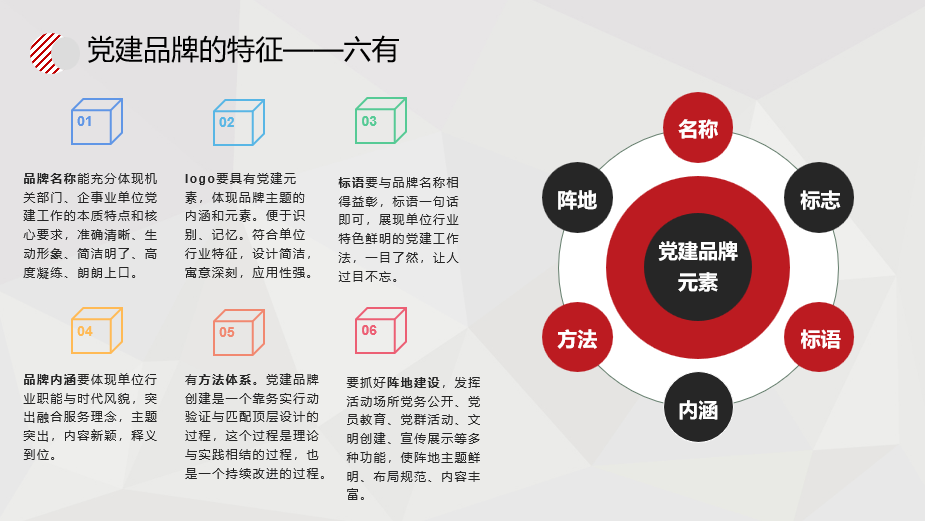 党建品牌的特征——六有

01

品牌名称能充分体现机关部门、企事业单位党建工作的本质特点和核心要求，准确清晰、生动形象、简洁明了、高度凝练、朗朗上口。

02

logo要具有党建元素，体现品牌主题的内涵和元素。便于识别、记忆。符合单位行业特征，设计简洁，寓意深刻，应用性强。

03

标语要与品牌名称相得益彰，标语一句话即可，展现单位行业特色鲜明的党建工作法，一目了然，让人过目不忘。

04

品牌内涵要体现单位行业职能与时代风貌，突出融合服务理念，主题突出，内容新颖，释义到位。

05

有方法体系。党建品牌创建是一个靠务实行动验证与匹配顶层设计的过程，这个过程是理论与实践相结的过程，也是一个持续改进的过程。

06

要抓好阵地建设，发挥活动场所党务公开、党员教育、党群活动、文明创建、宣传展示等多种功能，使阵地主题鲜明、布局规范、内容丰富。

名称
标志
标语
内涵
方法
阵地
党建品牌元素